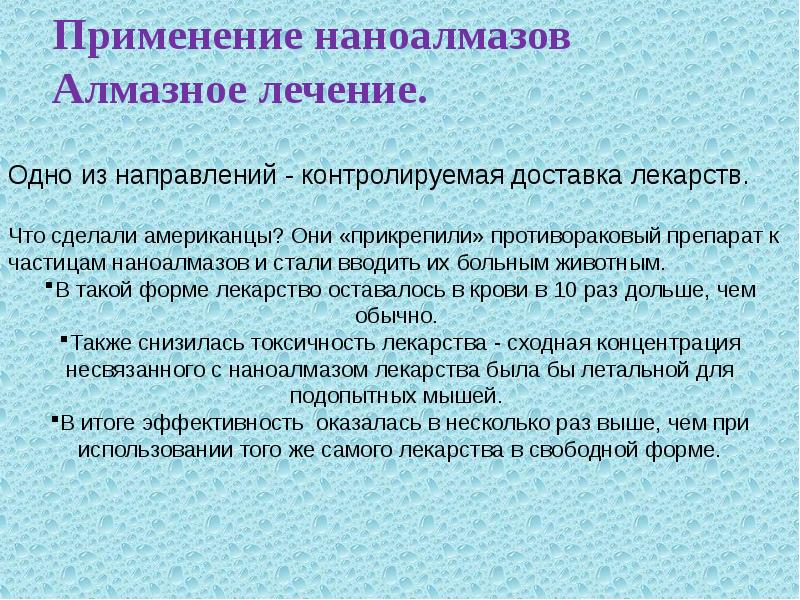 Применение наноалмазов
Алмазное лечение.

Одно из направлений - контролируемая доставка лекарств.

Что сделали американцы? Они «прикрепили» противораковый препарат к частицам наноалмазов и стали вводить их больным животным.

▪В такой форме лекарство оставалось в крови в 10 раз дольше, чем обычно.

▪Также снизилась токсичность лекарства - сходная концентрация несвязанного с наноалмазом лекарства была бы летальной для подопытных мышей.

▪В итоге эффективность оказалась в несколько раз выше, чем при использовании того же самого лекарства в свободной форме.